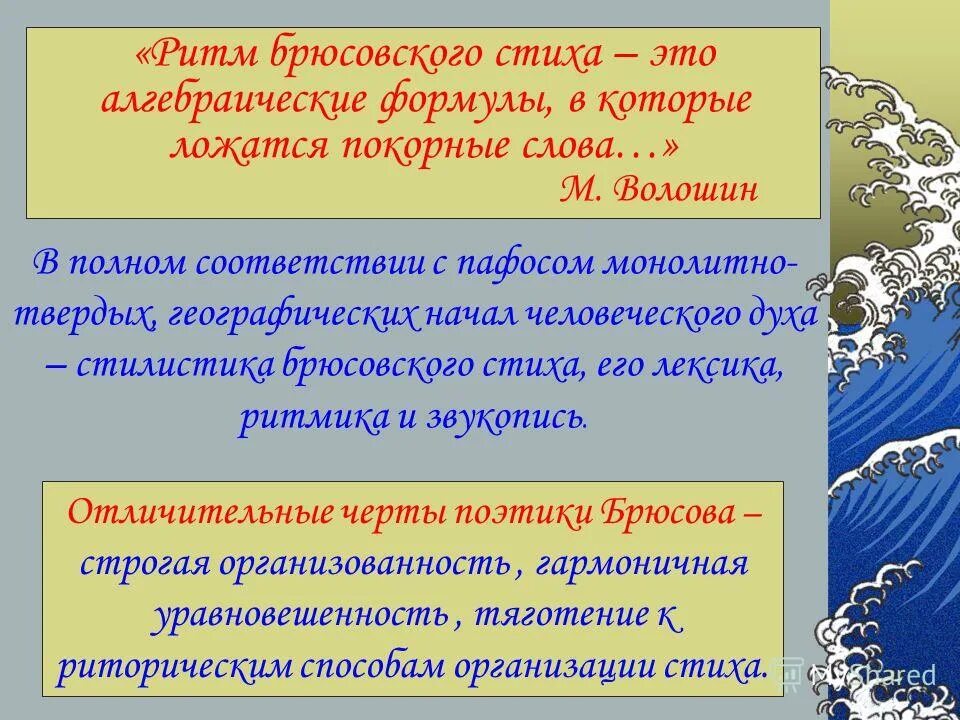 «Ритм брюсовского стиха – это алгебраические формулы, в которые ложатся покорные слова…»
М. Волошин

В полном соответствии с пафосом монолитно-твердых, географических начал человеческого духа – стилистика брюсовского стиха, его лексика, ритмика и звукопись.

Отличительные черты поэтики Брюсова – строгая организованность , гармоничная уравновешенность , тяготение к риторическим способам организации стиха.

MyShared